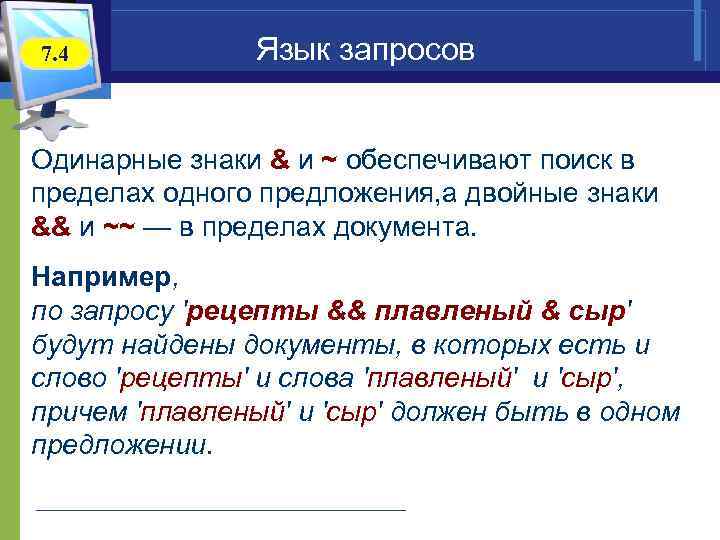 7.4

Язык запросов

Одинарные знаки & и ~ обеспечивают поиск в пределах одного предложения,а двойные знаки && и ~~ — в пределах документа.

Например,
по запросу 'рецепты && плавленый & сыр' будут найдены документы, в которых есть и слово 'рецепты' и слова 'плавленый' и 'сыр', причем 'плавленый' и 'сыр' должен быть в одном предложении.